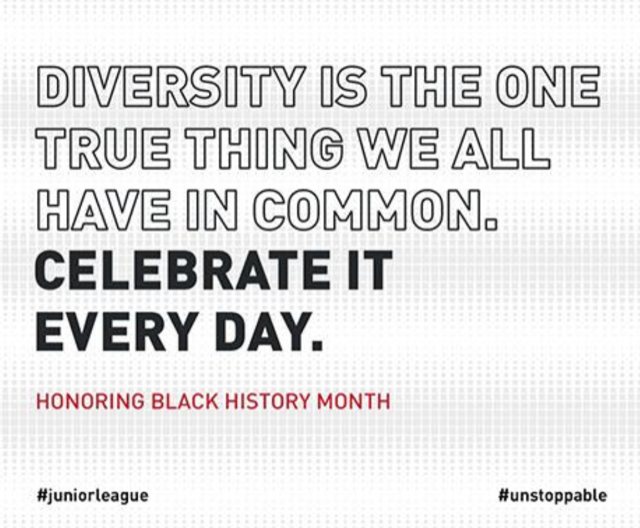 DIVERSITY IS THE ONE TRUE THING WE ALL HAVE IN COMMON.

CELEBRATE IT EVERY DAY.

HONORING BLACK HISTORY MONTH

#juniorleague

#unstoppable